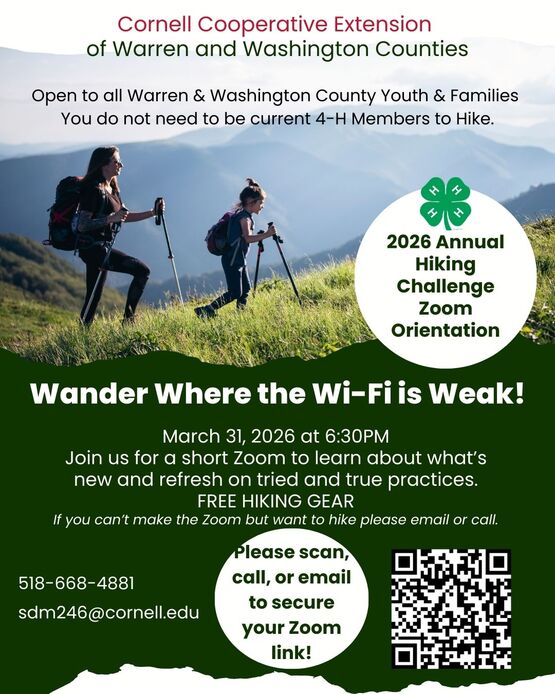 Cornell Cooperative Extension
of Warren and Washington Counties

Open to all Warren & Washington County Youth & Families
You do not need to be current 4-H Members to Hike.

H H H H

2026 Annual Hiking Challenge Zoom Orientation

Wander Where the Wi-Fi is Weak!

March 31, 2026 at 6:30PM
Join us for a short Zoom to learn about what's new and refresh on tried and true practices.
FREE HIKING GEAR
If you can't make the Zoom but want to hike please email or call.

518-668-4881
sdm246@cornell.edu

Please scan, call, or email to secure your Zoom link!